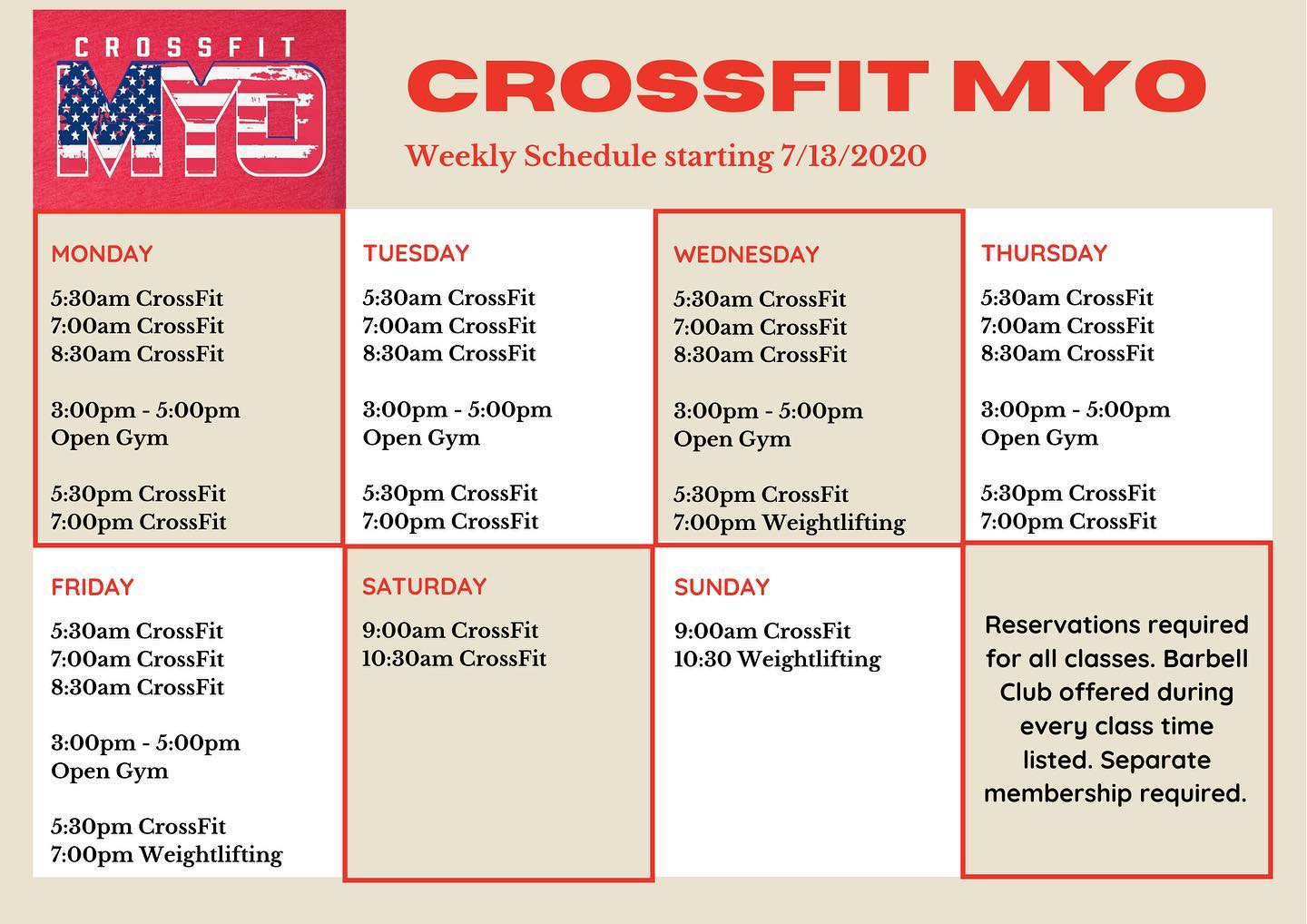 CROSSFIT
MYO

CROSSFIT MYO

Weekly Schedule starting 7/13/2020

MONDAY
5:30am CrossFit
7:00am CrossFit
8:30am CrossFit

3:00pm - 5:00pm
Open Gym

5:30pm CrossFit
7:00pm CrossFit

TUESDAY
5:30am CrossFit
7:00am CrossFit
8:30am CrossFit

3:00pm - 5:00pm
Open Gym

5:30pm CrossFit
7:00pm CrossFit

WEDNESDAY
5:30am CrossFit
7:00am CrossFit
8:30am CrossFit

3:00pm - 5:00pm
Open Gym

5:30pm CrossFit
7:00pm Weightlifting

THURSDAY
5:30am CrossFit
7:00am CrossFit
8:30am CrossFit

3:00pm - 5:00pm
Open Gym

5:30pm CrossFit
7:00pm CrossFit

FRIDAY
5:30am CrossFit
7:00am CrossFit
8:30am CrossFit

3:00pm - 5:00pm
Open Gym

5:30pm CrossFit
7:00pm Weightlifting

SATURDAY
9:00am CrossFit
10:30am CrossFit

SUNDAY
9:00am CrossFit
10:30 Weightlifting

Reservations required for all classes. Barbell Club offered during every class time listed. Separate membership required.